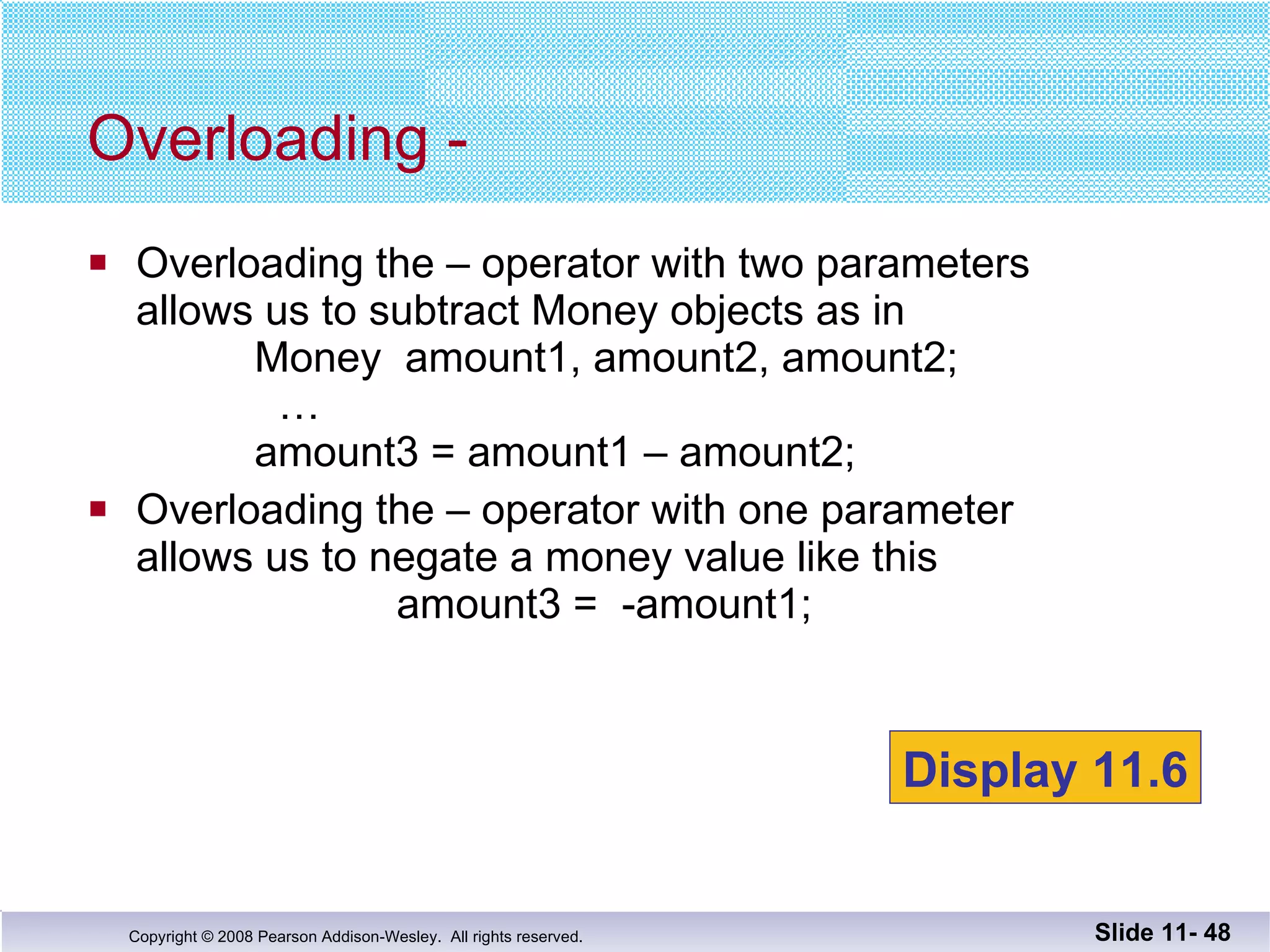 Overloading -

▪ Overloading the – operator with two parameters allows us to subtract Money objects as in
Money amount1, amount2, amount2;
…
amount3 = amount1 – amount2;

▪ Overloading the – operator with one parameter allows us to negate a money value like this
amount3 = -amount1;

Display 11.6

Copyright © 2008 Pearson Addison-Wesley. All rights reserved.

Slide 11- 48